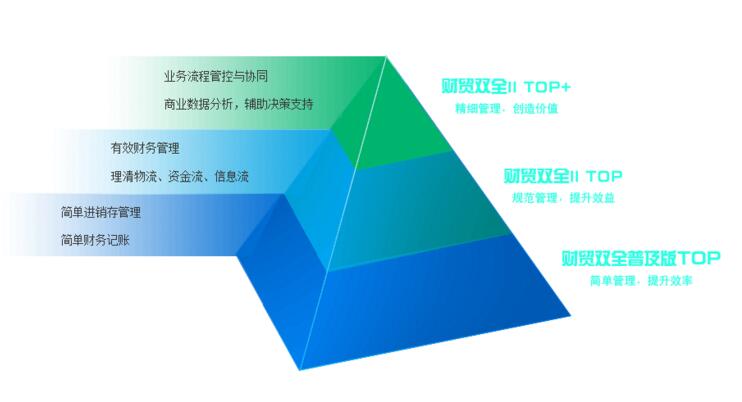 业务流程管控与协同

商业数据分析，辅助决策支持

有效财务管理

理清物流、资金流、信息流

简单进销存管理

简单财务记账

财贸双全II TOP+

精细管理，创造价值

财贸双全II TOP

规范管理，提升效益

财贸双全普及版TOP

简单管理，提升效率